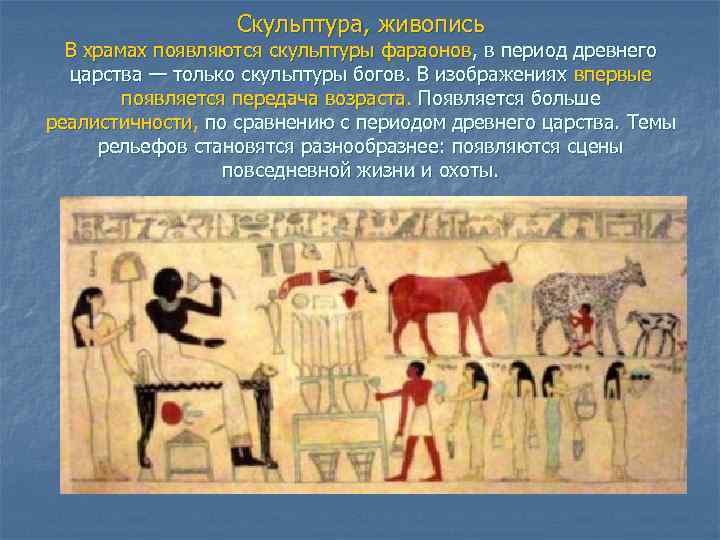 Скульптура, живопись

В храмах появляются скульптуры фараонов, в период древнего царства — только скульптуры богов. В изображениях впервые появляется передача возраста. Появляется больше реалистичности, по сравнению с периодом древнего царства. Темы рельефов становятся разнообразнее: появляются сцены повседневной жизни и охоты.